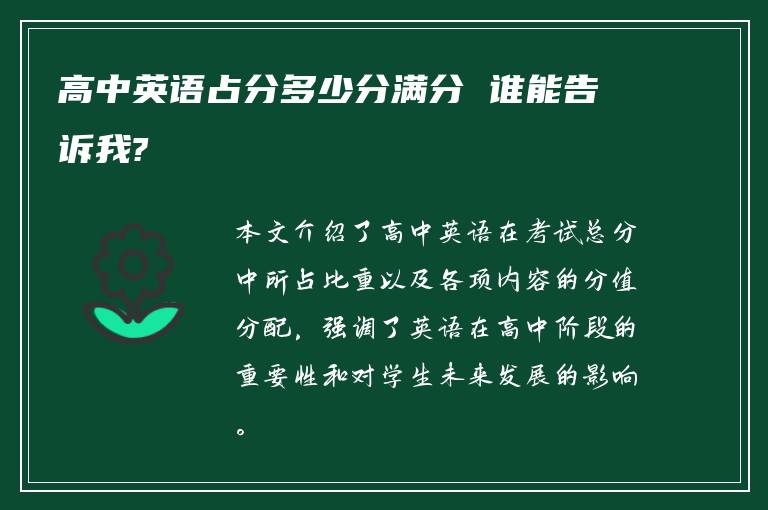 高中英语占分多少分满分 谁能告诉我?

本文介绍了高中英语在考试总分中所占比重以及各项内容的分值分配，强调了英语在高中阶段的重要性和对学生未来发展的影响。